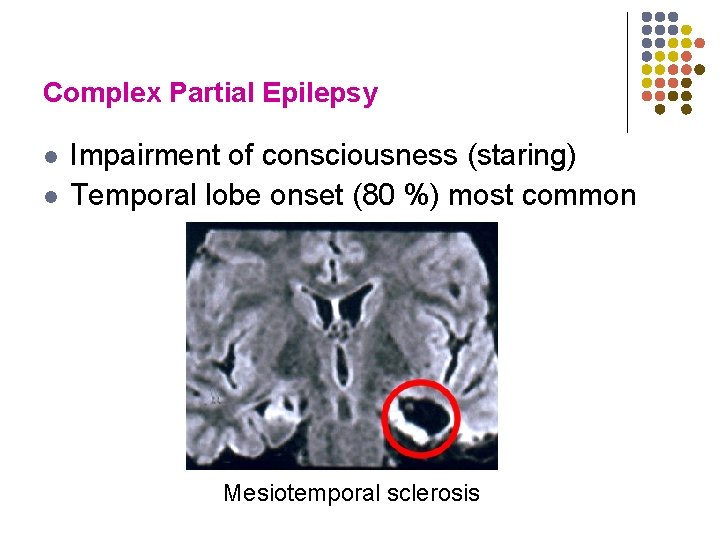 Complex Partial Epilepsy

- Impairment of consciousness (staring)
- Temporal lobe onset (80 %) most common

Mesiotemporal sclerosis